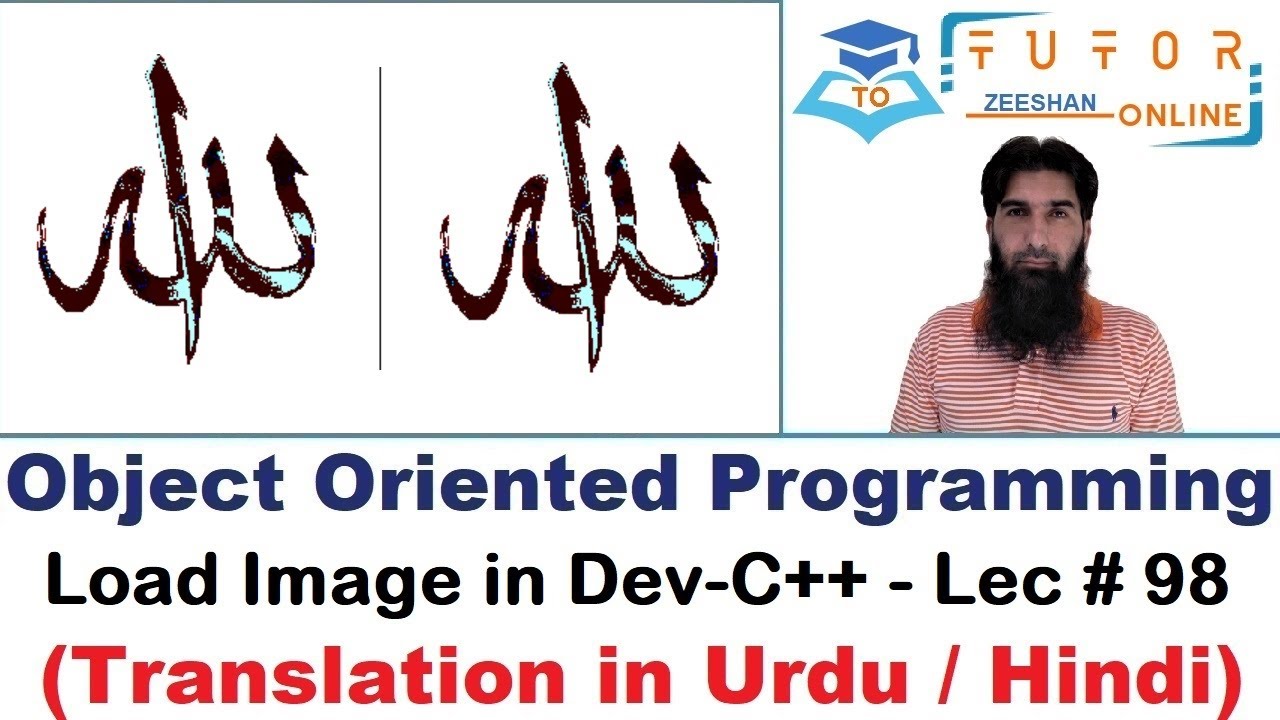 الله الله

TO TUTOR
ZEESHAN ONLINE

Object Oriented Programming
Load Image in Dev-C++ - Lec # 98
(Translation in Urdu / Hindi)